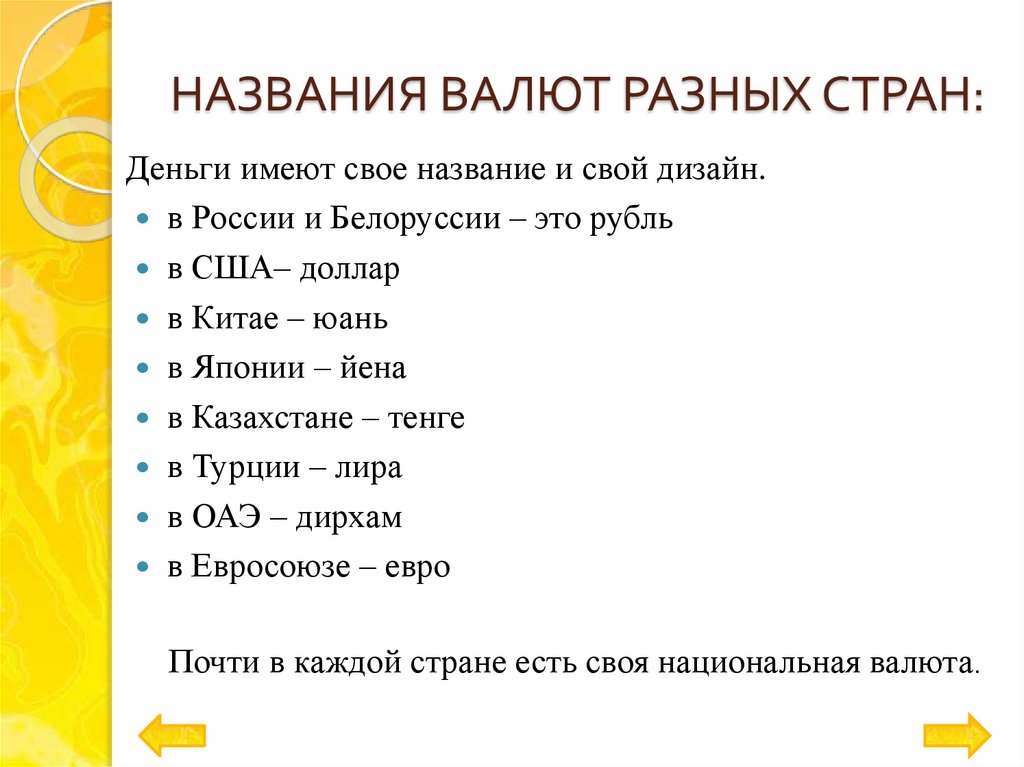 НАЗВАНИЯ ВАЛЮТ РАЗНЫХ СТРАН:

Деньги имеют свое название и свой дизайн.

- в России и Белоруссии – это рубль
- в США– доллар
- в Китае – юань
- в Японии – йена
- в Казахстане – тенге
- в Турции – лира
- в ОАЭ – дирхам
- в Евросоюзе – евро

Почти в каждой стране есть своя национальная валюта.